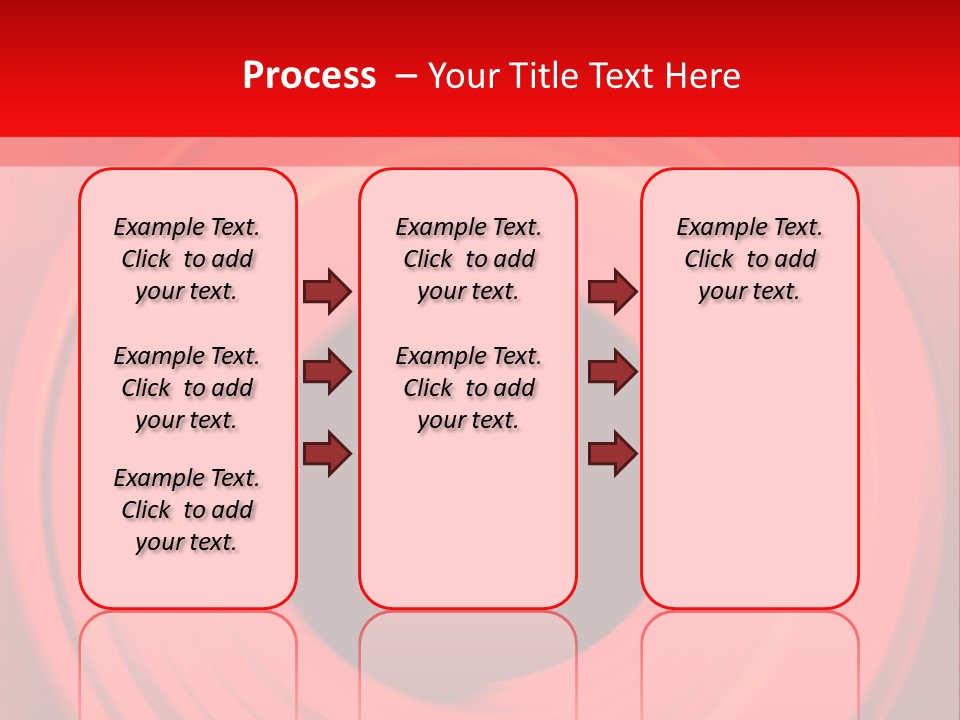 Process – Your Title Text Here

Example Text. Click to add your text.

Example Text. Click to add your text.

Example Text. Click to add your text.

Example Text. Click to add your text.

Example Text. Click to add your text.

Example Text. Click to add your text.